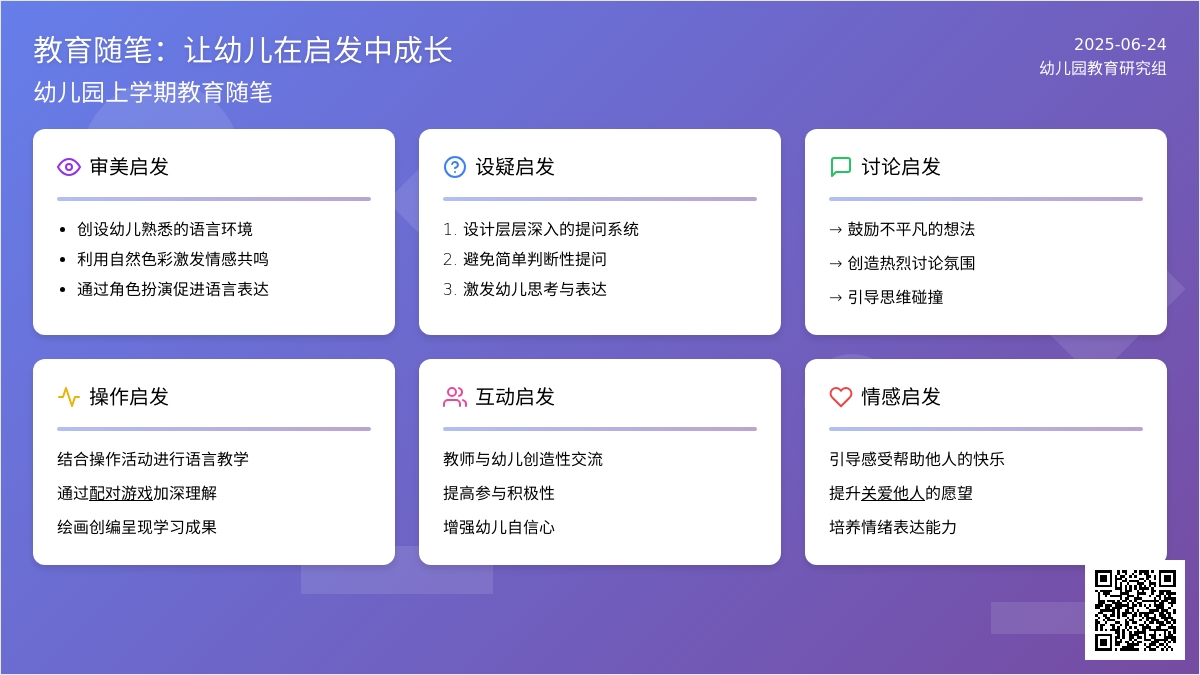 教育随笔：让幼儿在启发中成长
幼儿园上学期教育随笔

2025-06-24
幼儿园教育研究组

审美启发
- 创设幼儿熟悉的语言环境
- 利用自然色彩激发情感共鸣
- 通过角色扮演促进语言表达

设疑启发
1. 设计层层深入的提问系统
2. 避免简单判断性提问
3. 激发幼儿思考与表达

讨论启发
→ 鼓励不平凡的想法
→ 创造热烈讨论氛围
→ 引导思维碰撞

操作启发
结合操作活动进行语言教学
通过配对游戏加深理解
绘画创编呈现学习成果

互动启发
教师与幼儿创造性交流
提高参与积极性
增强幼儿自信心

情感启发
引导感受帮助他人的快乐
提升关爱他人的愿望
培养情绪表达能力